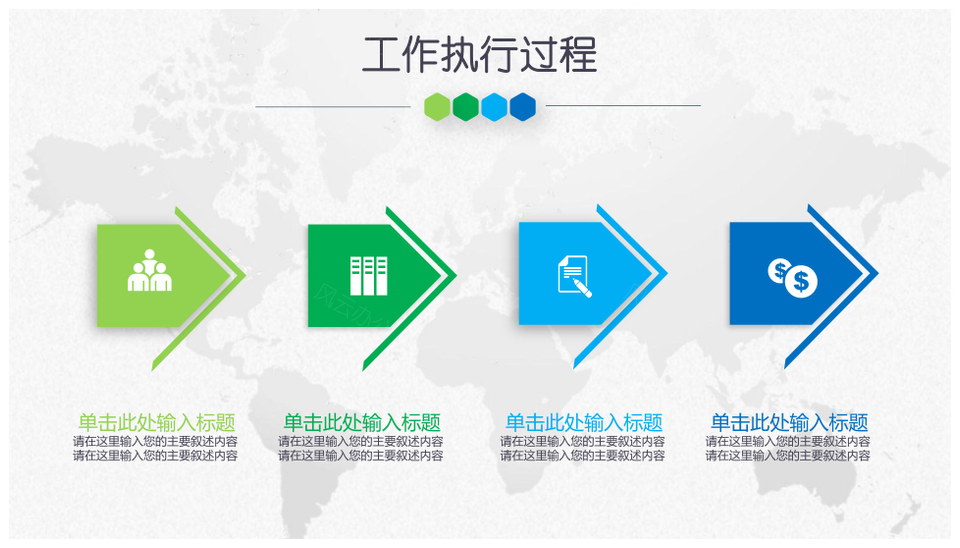 工作执行过程

单击此处输入标题
请在这里输入您的主要叙述内容
请在这里输入您的主要叙述内容

单击此处输入标题
请在这里输入您的主要叙述内容
请在这里输入您的主要叙述内容

单击此处输入标题
请在这里输入您的主要叙述内容
请在这里输入您的主要叙述内容

单击此处输入标题
请在这里输入您的主要叙述内容
请在这里输入您的主要叙述内容